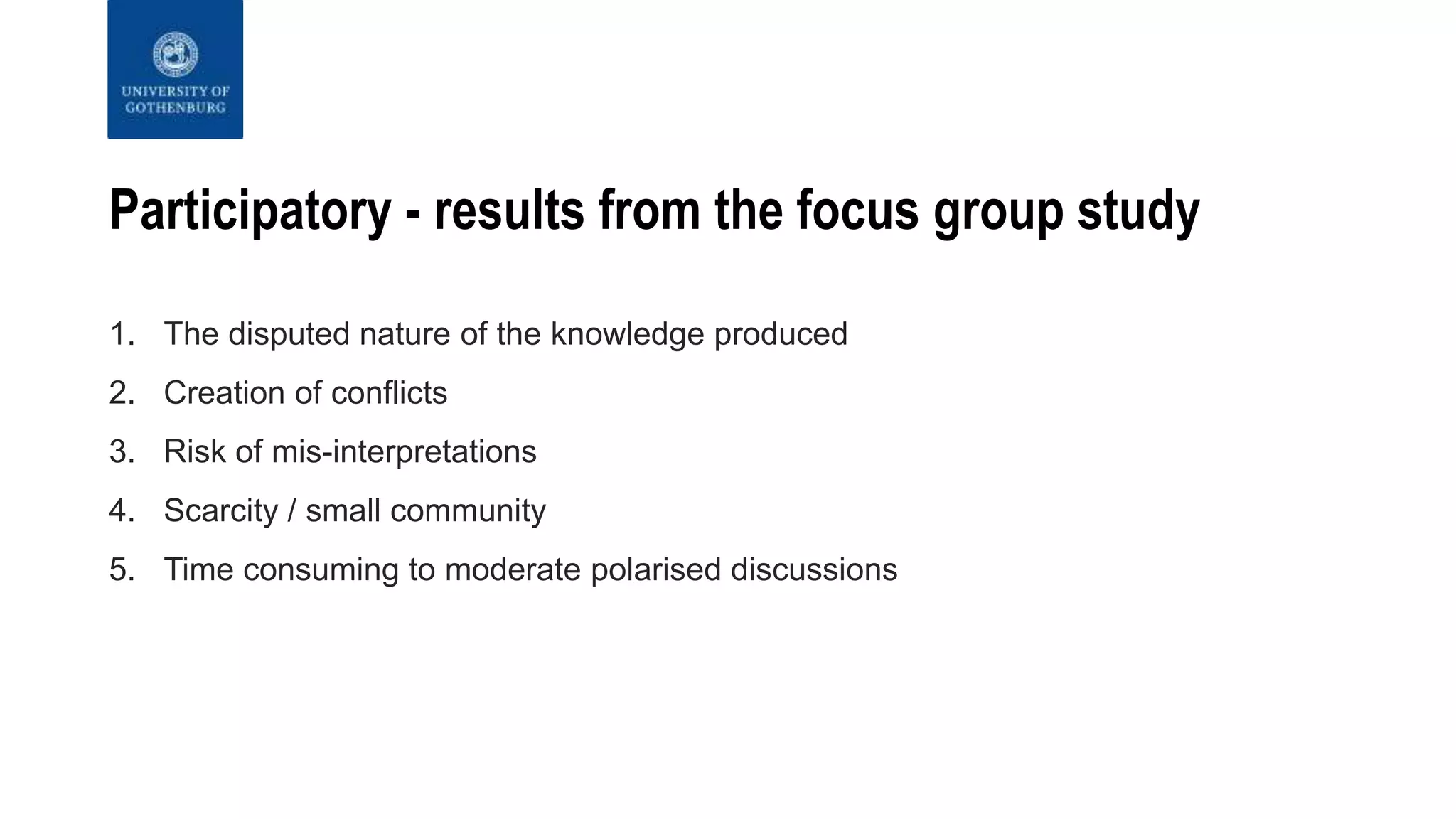 UNIVERSITY OF GOTHENBURG

Participatory - results from the focus group study

1. The disputed nature of the knowledge produced
2. Creation of conflicts
3. Risk of mis-interpretations
4. Scarcity / small community
5. Time consuming to moderate polarised discussions